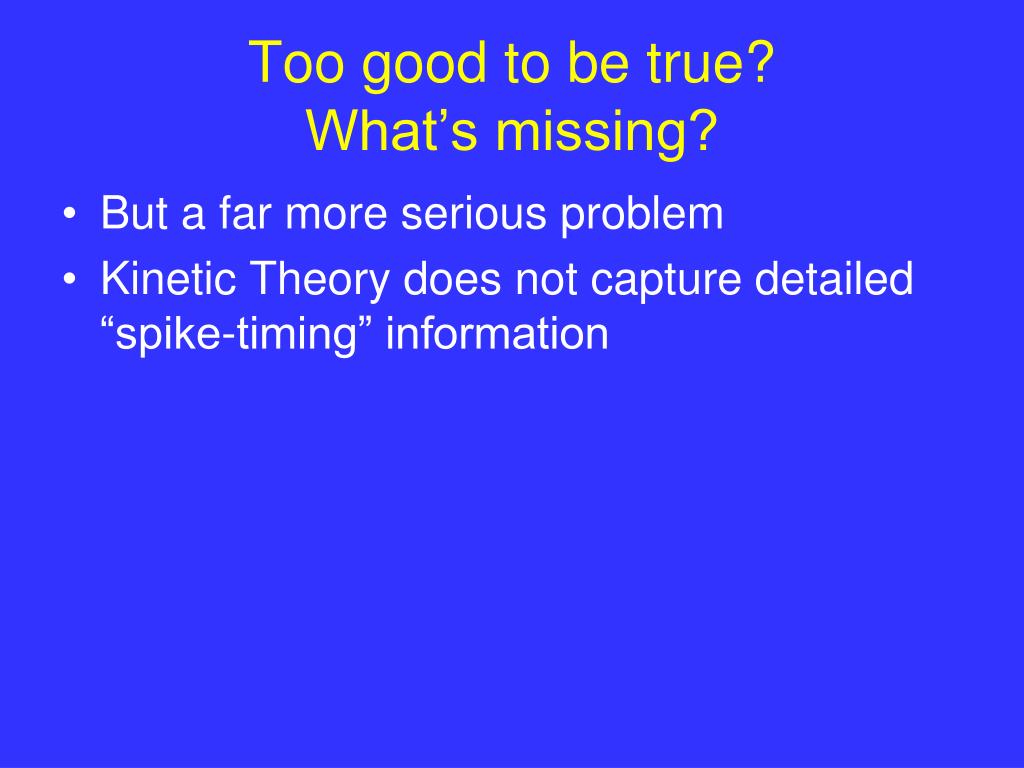 Too good to be true?
What’s missing?

• But a far more serious problem
• Kinetic Theory does not capture detailed “spike-timing” information